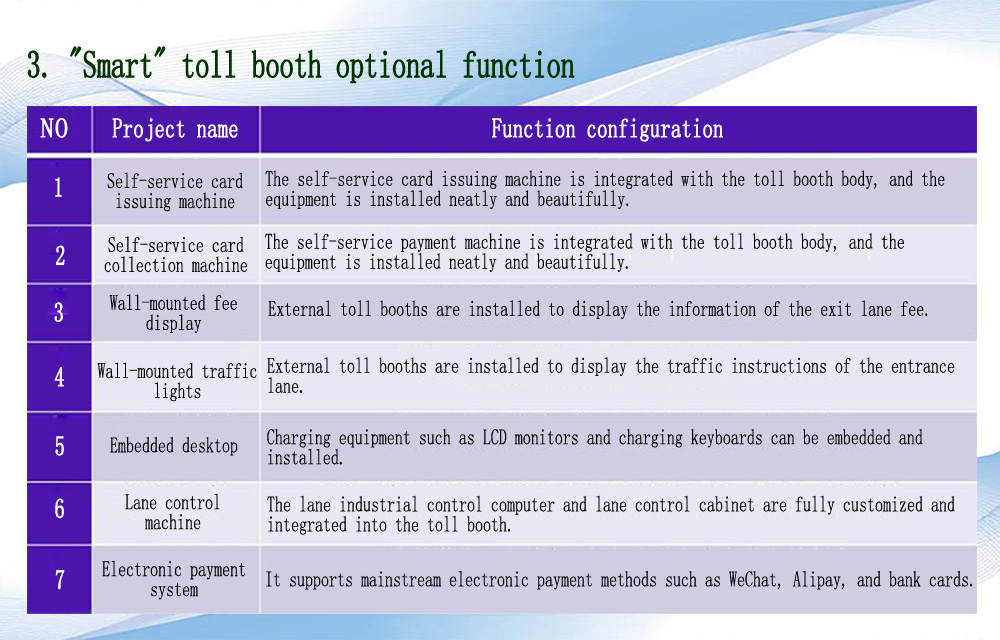 3. "Smart" toll booth optional function

| NO | Project name | Function configuration |
|---|---|---|
| 1 | Self-service card issuing machine | The self-service card issuing machine is integrated with the toll booth body, and the equipment is installed neatly and beautifully. |
| 2 | Self-service card collection machine | The self-service payment machine is integrated with the toll booth body, and the equipment is installed neatly and beautifully. |
| 3 | Wall-mounted fee display | External toll booths are installed to display the information of the exit lane fee. |
| 4 | Wall-mounted traffic lights | External toll booths are installed to display the traffic instructions of the entrance lane. |
| 5 | Embedded desktop | Charging equipment such as LCD monitors and charging keyboards can be embedded and installed. |
| 6 | Lane control machine | The lane industrial control computer and lane control cabinet are fully customized and integrated into the toll booth. |
| 7 | Electronic payment system | It supports mainstream electronic payment methods such as WeChat, Alipay, and bank cards. |